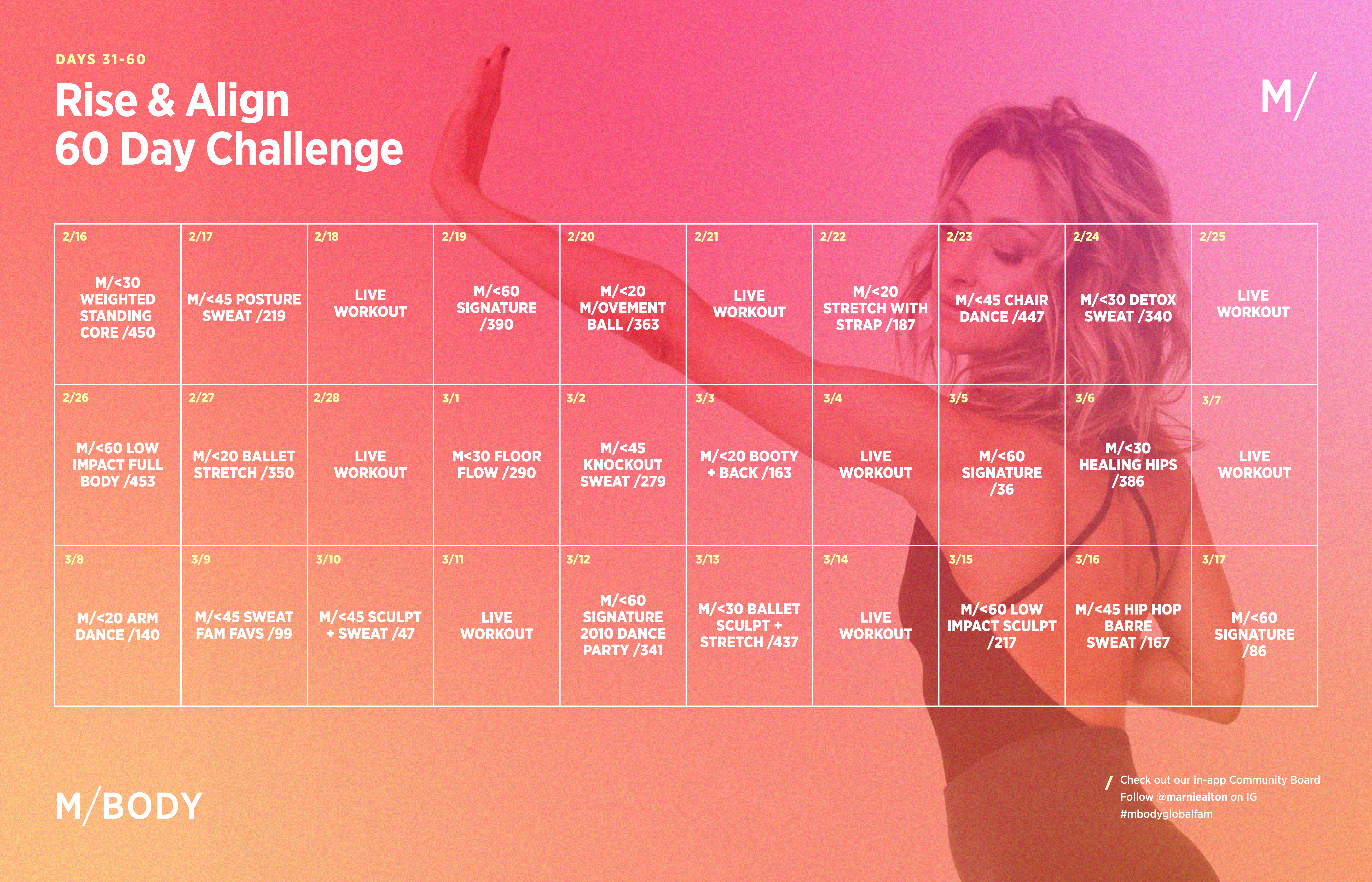 DAYS 31-60

Rise & Align
60 Day Challenge

M/

| 2/16 M/<30 WEIGHTED STANDING CORE /450 | 2/17 M/<45 POSTURE SWEAT /219 | 2/18 LIVE WORKOUT | 2/19 M/<60 SIGNATURE /390 | 2/20 M/<20 M/OVEMENT BALL /363 | 2/21 LIVE WORKOUT | 2/22 M/<20 STRETCH WITH STRAP /187 | 2/23 M/<45 CHAIR DANCE /447 | 2/24 M/<30 DETOX SWEAT /340 | 2/25 LIVE WORKOUT |
|---|---|---|---|---|---|---|---|---|---|
| 2/26 M/<60 LOW IMPACT FULL BODY /453 | 2/27 M/<20 BALLET STRETCH /350 | 2/28 LIVE WORKOUT | 3/1 M<30 FLOOR FLOW /290 | 3/2 M/<45 KNOCKOUT SWEAT /279 | 3/3 M/<20 BOOTY + BACK /163 | 3/4 LIVE WORKOUT | 3/5 M/<60 SIGNATURE /36 | 3/6 M/<30 HEALING HIPS /386 | 3/7 LIVE WORKOUT |
| 3/8 M/<20 ARM DANCE /140 | 3/9 M/<45 SWEAT FAM FAVS /99 | 3/10 M/<45 SCULPT + SWEAT /47 | 3/11 LIVE WORKOUT | 3/12 M/<60 SIGNATURE 2010 DANCE PARTY /341 | 3/13 M/<30 BALLET SCULPT + STRETCH /437 | 3/14 LIVE WORKOUT | 3/15 M/<60 LOW IMPACT SCULPT /217 | 3/16 M/<45 HIP HOP BARRE SWEAT /167 | 3/17 M/<60 SIGNATURE /86 |

M/BODY

/ Check out our in-app Community Board
Follow @marniealton on IG
#mbodyglobalfam